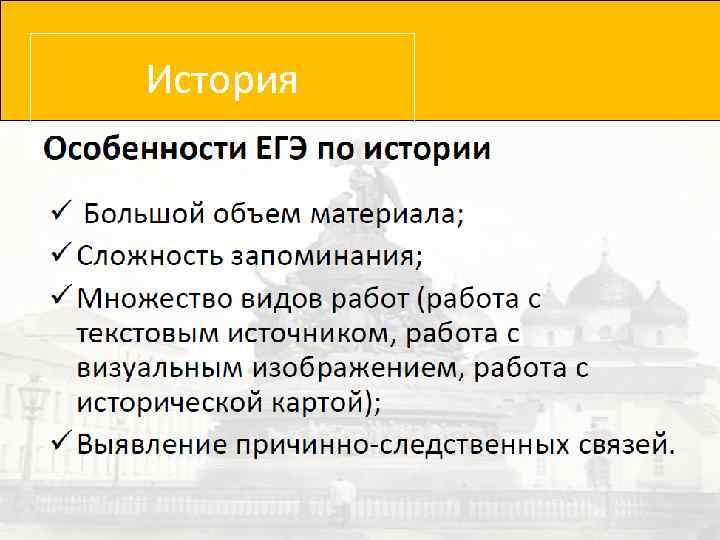 История

Особенности ЕГЭ по истории

✓ Большой объем материала;
✓ Сложность запоминания;
✓ Множество видов работ (работа с текстовым источником, работа с визуальным изображением, работа с исторической картой);
✓ Выявление причинно-следственных связей.